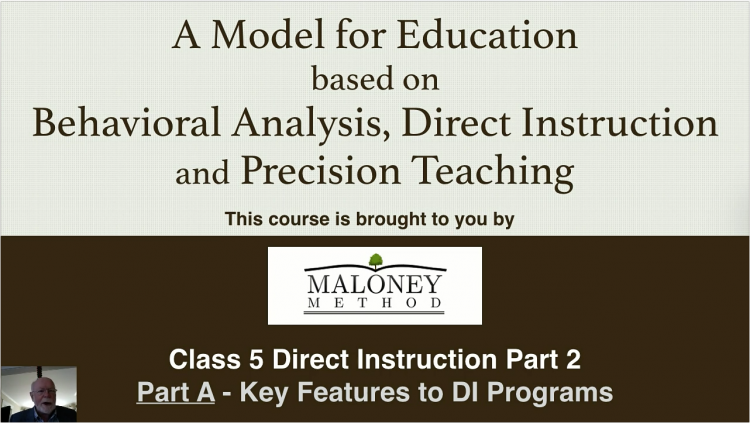 A Model for Education
based on
Behavioral Analysis, Direct Instruction
and Precision Teaching

This course is brought to you by

MALONEY
METHOD

Class 5 Direct Instruction Part 2
Part A - Key Features to DI Programs